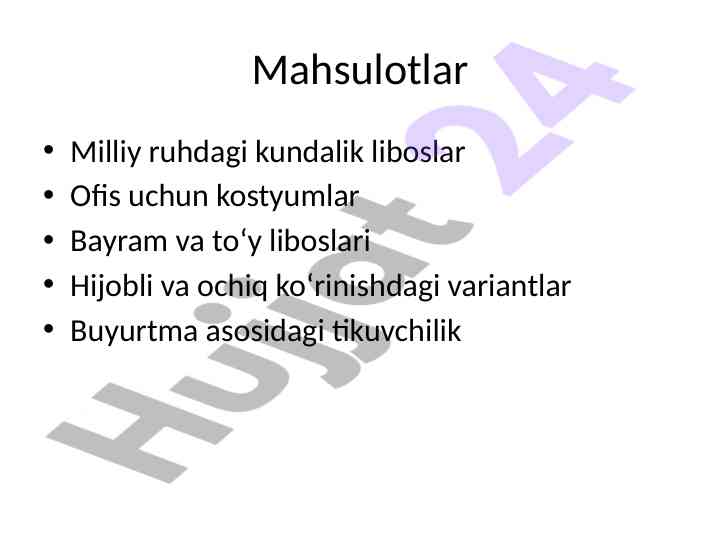 Mahsulotlar

• Milliy ruhdagi kundalik liboslar
• Ofis uchun kostyumlar
• Bayram va to‘y liboslari
• Hijobli va ochiq ko‘rinishdagi variantlar
• Buyurtma asosidagi tikuvchilik

Hujjat 24